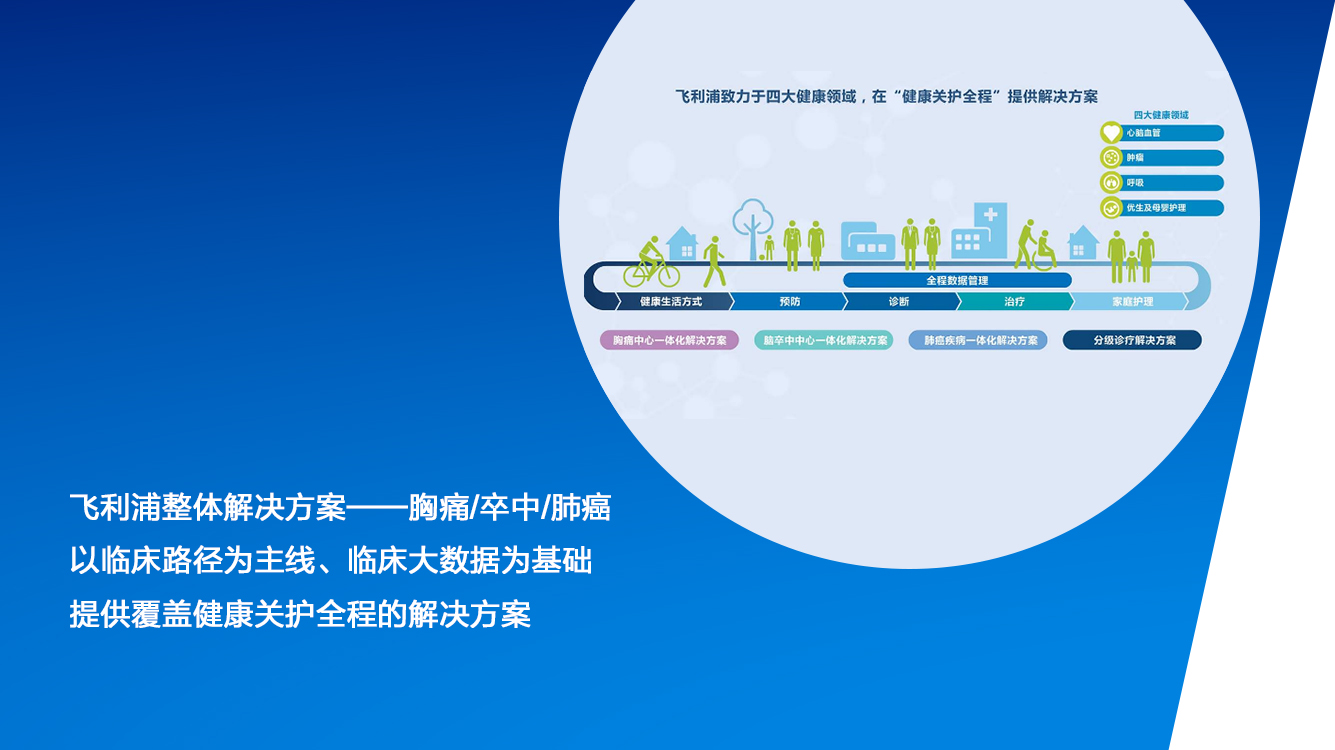 飞利浦致力于四大健康领域，在“健康关护全程”提供解决方案

四大健康领域
心脑血管
肿瘤
呼吸
优生及母婴护理

全程数据管理
健康生活方式
预防
诊断
治疗
家庭护理

胸痛中心一体化解决方案
脑卒中中心一体化解决方案
肺癌疾病一体化解决方案
分级诊疗解决方案

飞利浦整体解决方案——胸痛/卒中/肺癌
以临床路径为主线、临床大数据为基础
提供覆盖健康关护全程的解决方案